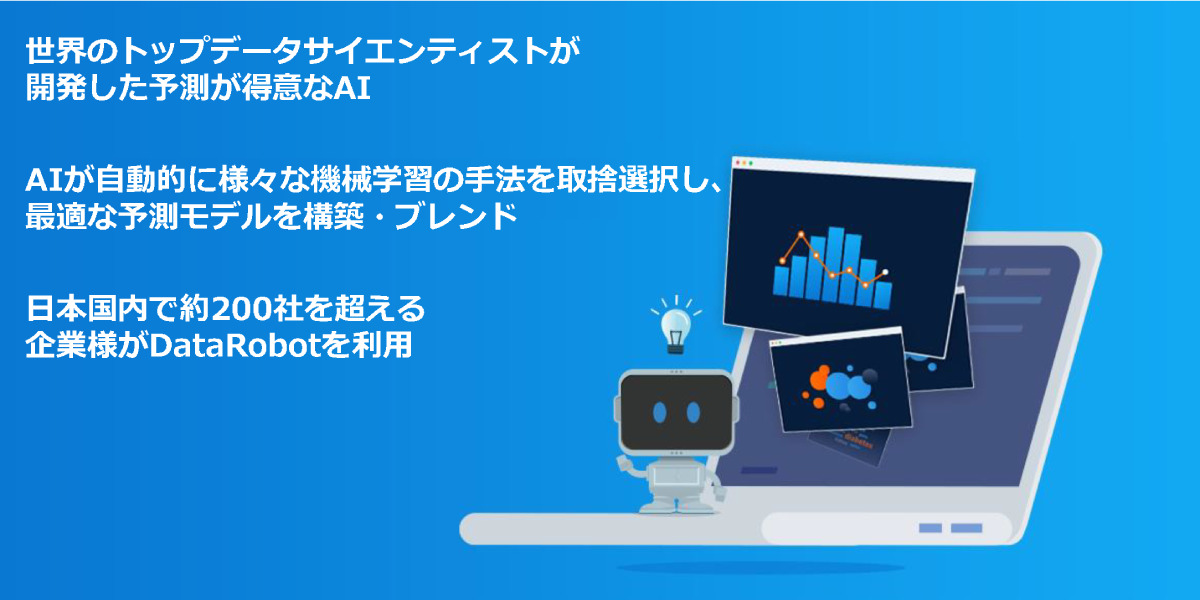 世界のトップデータサイエンティストが開発した予測が得意なAI

AIが自動的に様々な機械学習の手法を取捨選択し、最適な予測モデルを構築・ブレンド

日本国内で約200社を超える企業様がDataRobotを利用